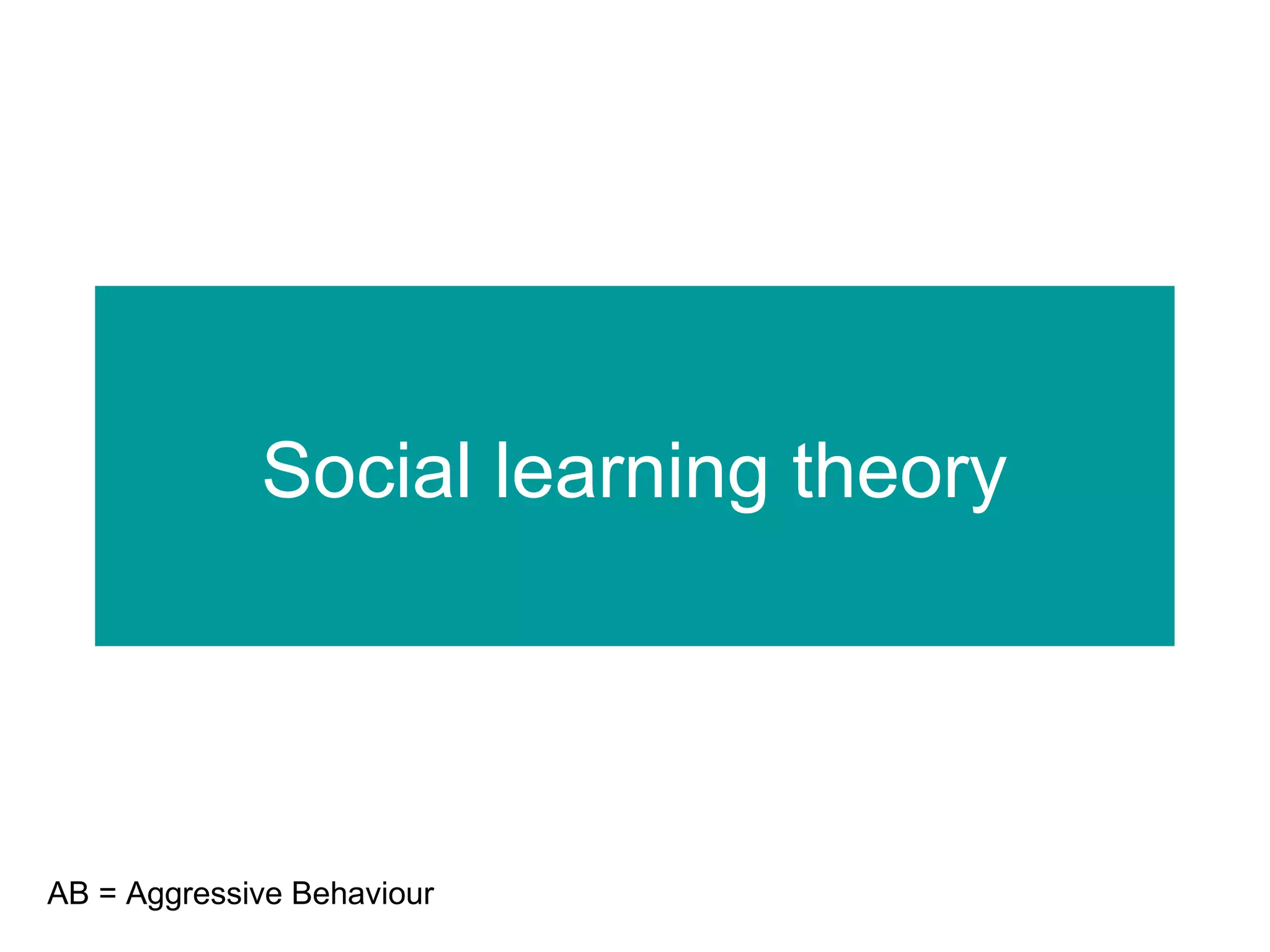 Social learning theory

AB = Aggressive Behaviour